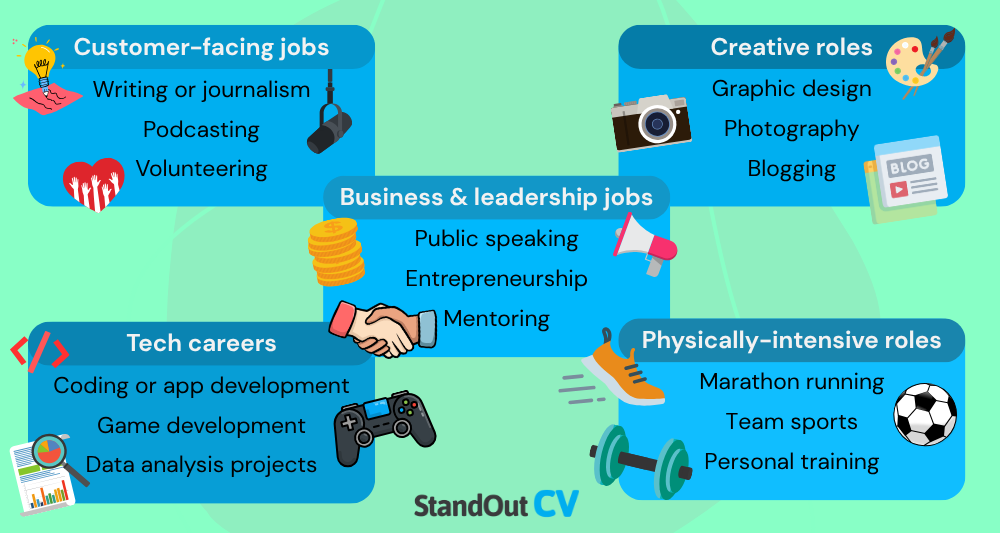 Customer-facing jobs
Writing or journalism
Podcasting
Volunteering

Creative roles
Graphic design
Photography
Blogging

BLOG

Business & leadership jobs
Public speaking
Entrepreneurship
Mentoring

Tech careers
Coding or app development
Game development
Data analysis projects

Physically-intensive roles
Marathon running
Team sports
Personal training

StandOut CV